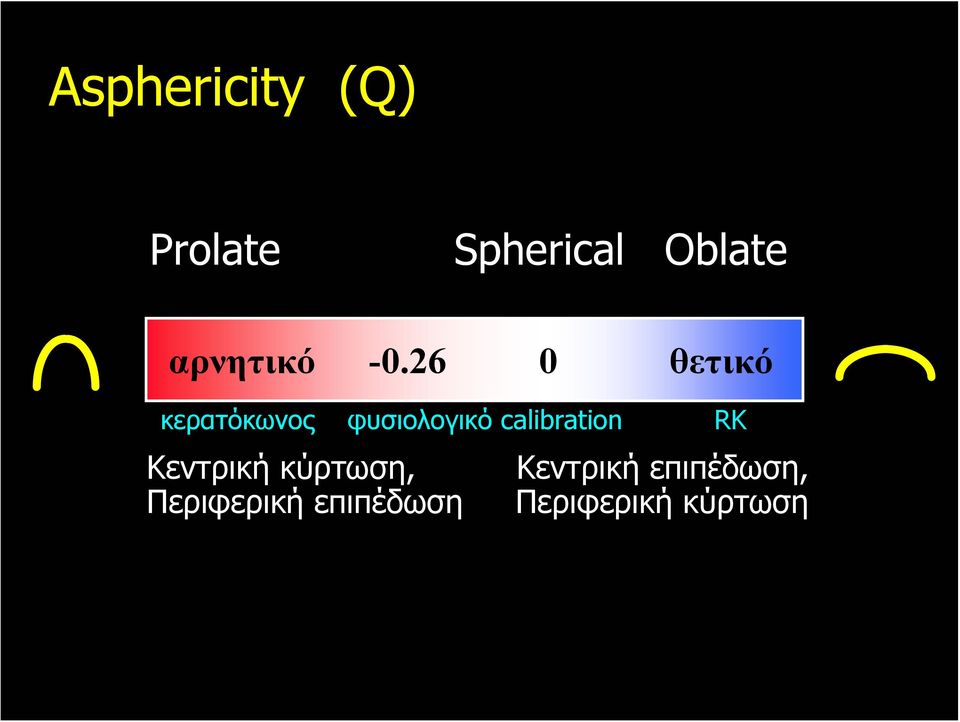 Asphericity (Q)

Prolate Spherical Oblate

αρνητικό -0.26 0 θετικό

κερατόκωνος φυσιολογικό calibration RK

Κεντρική κύρτωση, Περιφερική επιπέδωση

Κεντρική επιπέδωση, Περιφερική κύρτωση